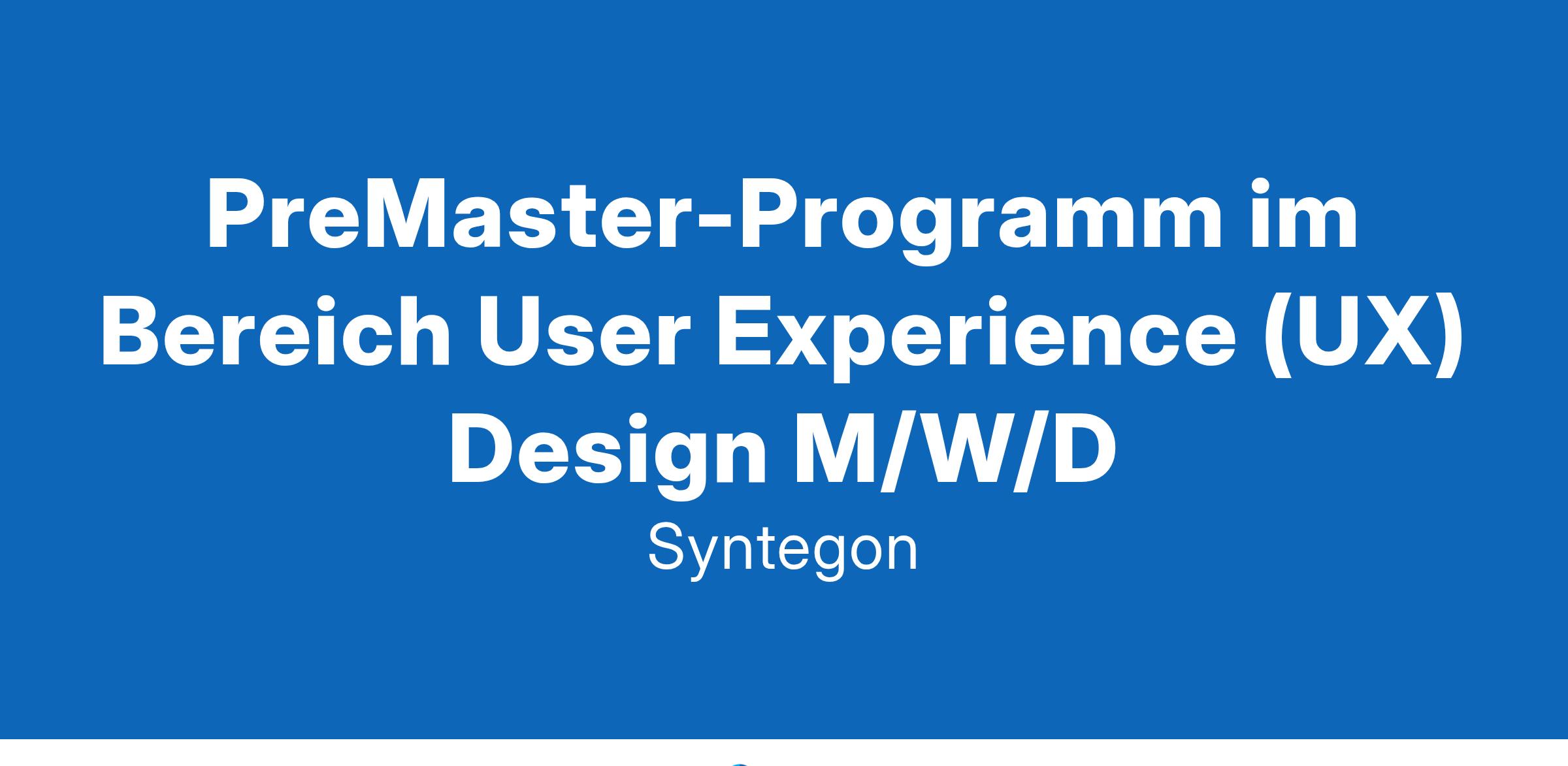 PreMaster-Programm im Bereich User Experience (UX) Design M/W/D

Syntegon